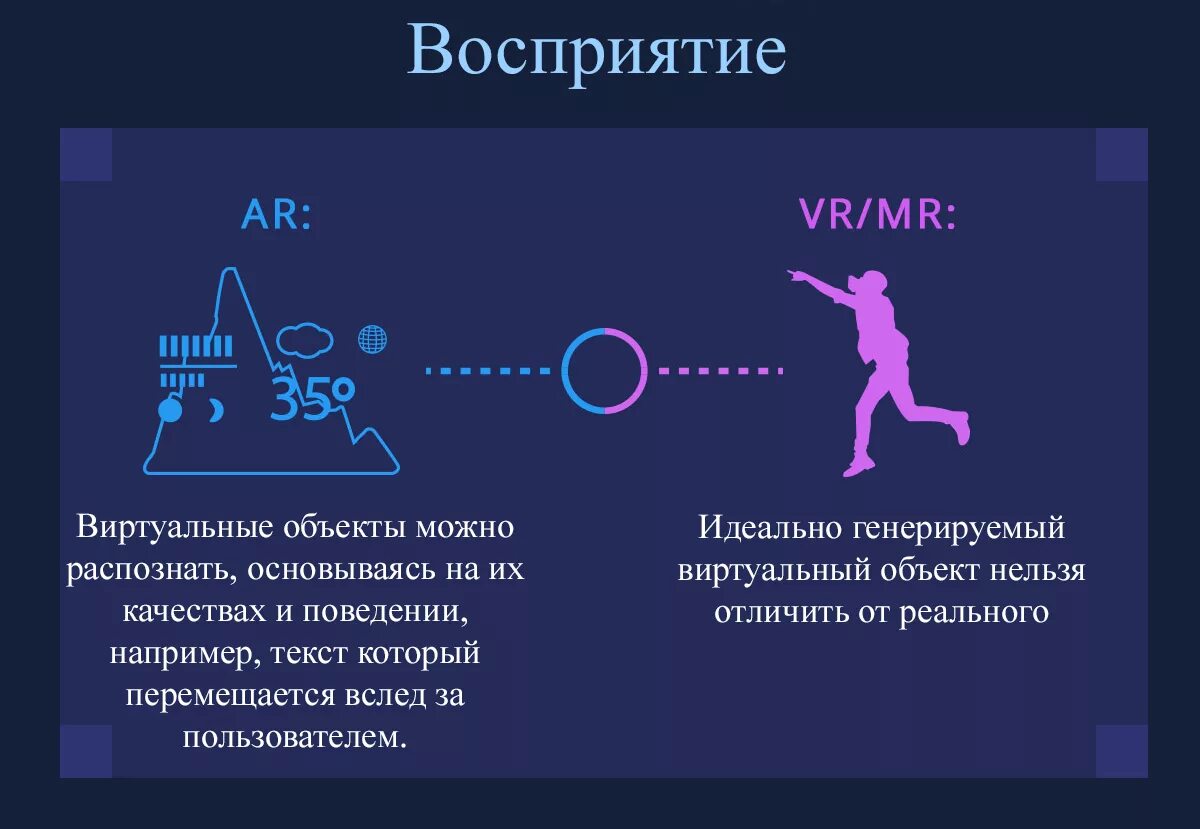 Восприятие

AR:

35°

Виртуальные объекты можно распознать, основываясь на их качествах и поведении, например, текст который перемещается вслед за пользователем.

VR/MR:

Идеально генерируемый виртуальный объект нельзя отличить от реального